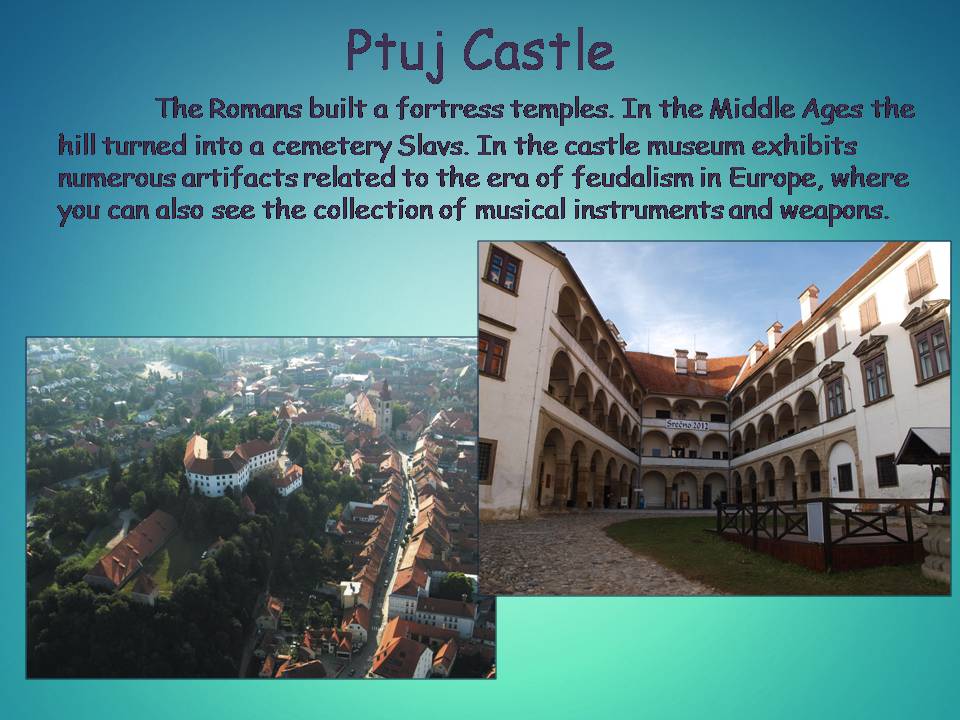 Ptuj Castle

The Romans built a fortress temples. In the Middle Ages the hill turned into a cemetery Slavs. In the castle museum exhibits numerous artifacts related to the era of feudalism in Europe, where you can also see the collection of musical instruments and weapons.

Srečno 2012